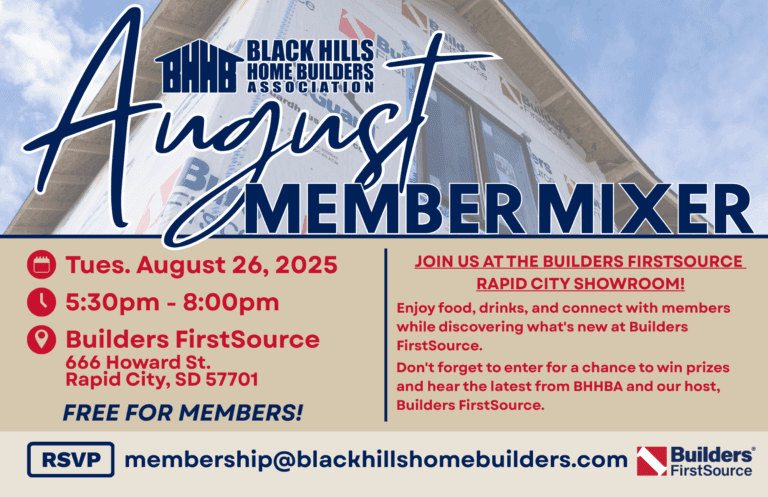 BHHB BLACK HILLS HOME BUILDERS ASSOCIATION

August MEMBER MIXER

Tues. August 26, 2025

5:30pm - 8:00pm

Builders FirstSource
666 Howard St.
Rapid City, SD 57701

FREE FOR MEMBERS!

JOIN US AT THE BUILDERS FIRSTSOURCE RAPID CITY SHOWROOM!

Enjoy food, drinks, and connect with members while discovering what's new at Builders FirstSource.

Don't forget to enter for a chance to win prizes and hear the latest from BHHBA and our host, Builders FirstSource.

RSVP membership@blackhillshomebuilders.com

Builders FirstSource